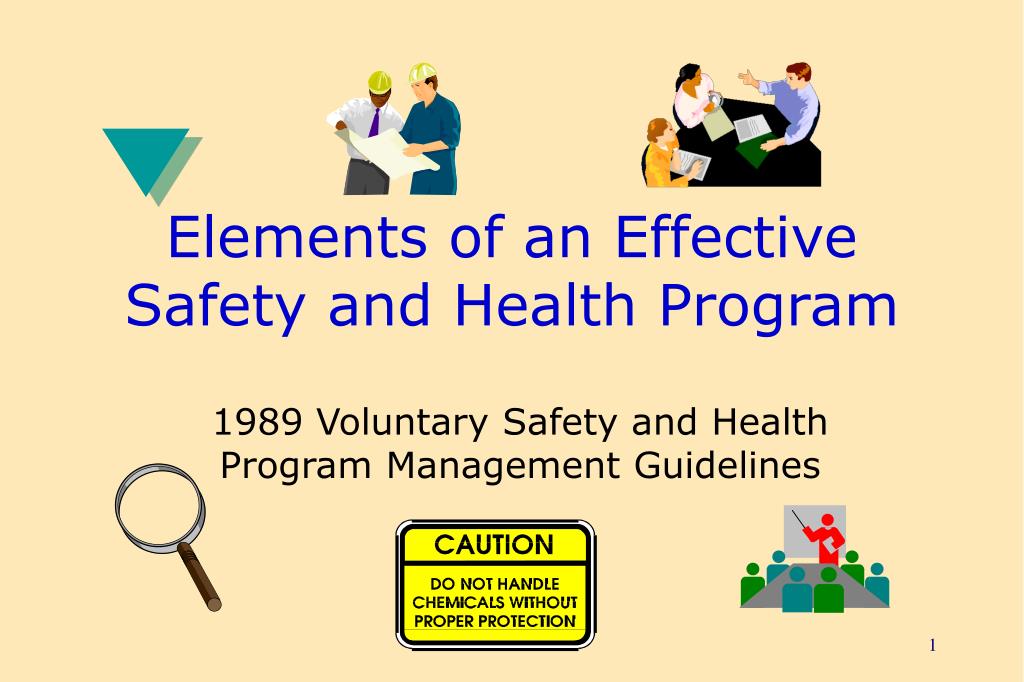 Elements of an Effective Safety and Health Program

1989 Voluntary Safety and Health Program Management Guidelines

CAUTION

DO NOT HANDLE CHEMICALS WITHOUT PROPER PROTECTION

1